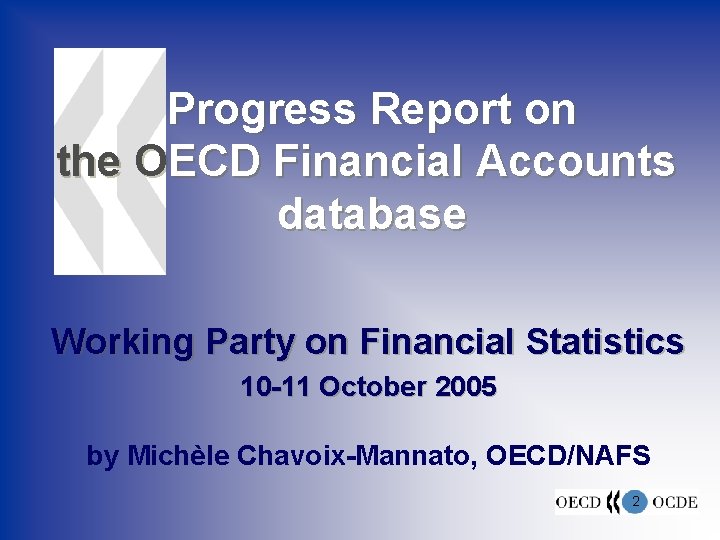 Progress Report on the OECD Financial Accounts database

Working Party on Financial Statistics

10-11 October 2005

by Michèle Chavoix-Mannato, OECD/NAFS

OECD 2 OCDE